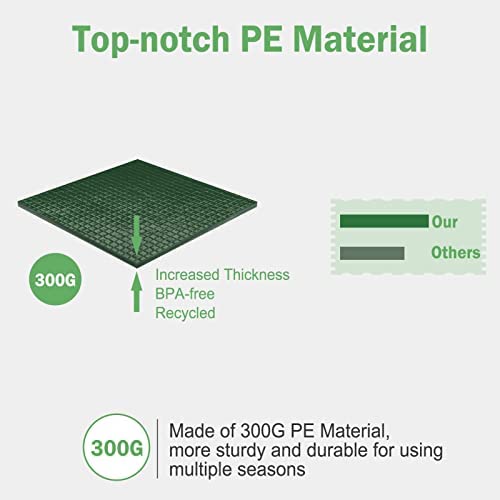 Top-notch PE Material

300G

Increased Thickness
BPA-free
Recycled

Our

Others

300G

Made of 300G PE Material, more sturdy and durable for using multiple seasons